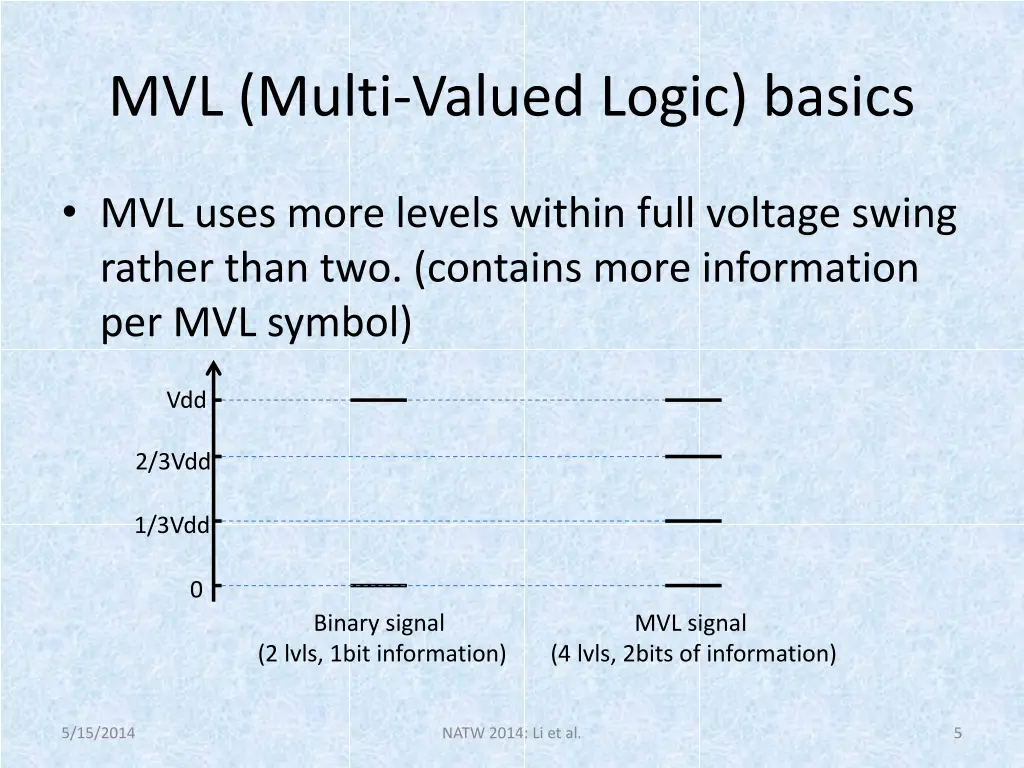 MVL (Multi-Valued Logic) basics

• MVL uses more levels within full voltage swing rather than two. (contains more information per MVL symbol)

Vdd

2/3Vdd

1/3Vdd

0

Binary signal
(2 lvls, 1bit information)

MVL signal
(4 lvls, 2bits of information)

5/15/2014

NATW 2014: Li et al.

5